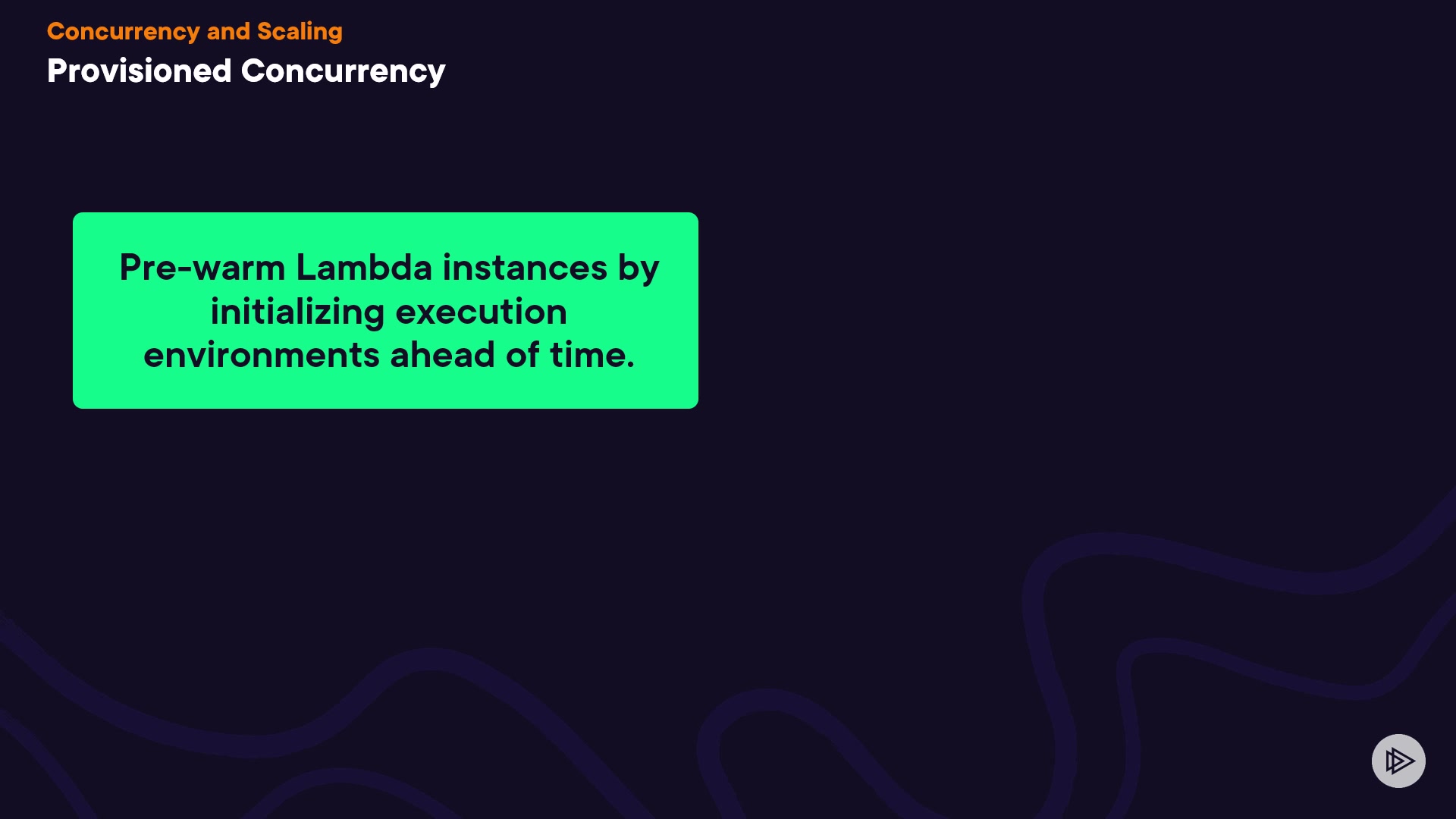 Concurrency and Scaling
Provisioned Concurrency

Pre-warm Lambda instances by initializing execution environments ahead of time.